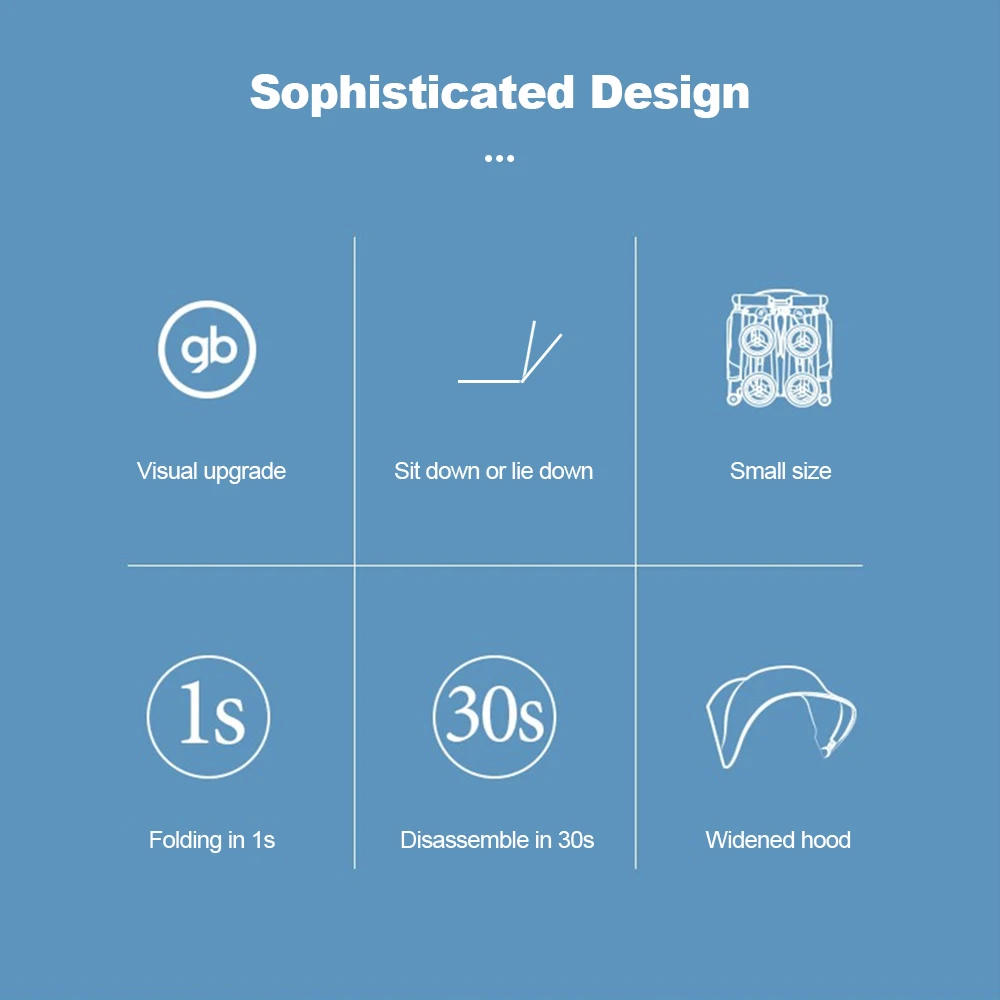 Sophisticated Design

...

gb

Visual upgrade

Sit down or lie down

Small size

1s

Folding in 1s

30s

Disassemble in 30s

Widened hood